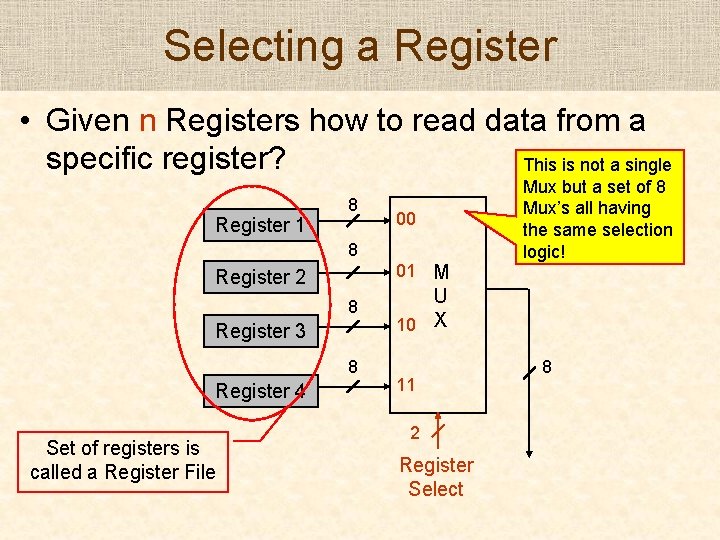 Selecting a Register

• Given n Registers how to read data from a specific register?

This is not a single Mux but a set of 8 Mux's all having the same selection logic!

Register 1
Register 2
Register 3
Register 4

8
8
8
8

00
01
10
11

M
U
X

8

2

Register Select

Set of registers is called a Register File